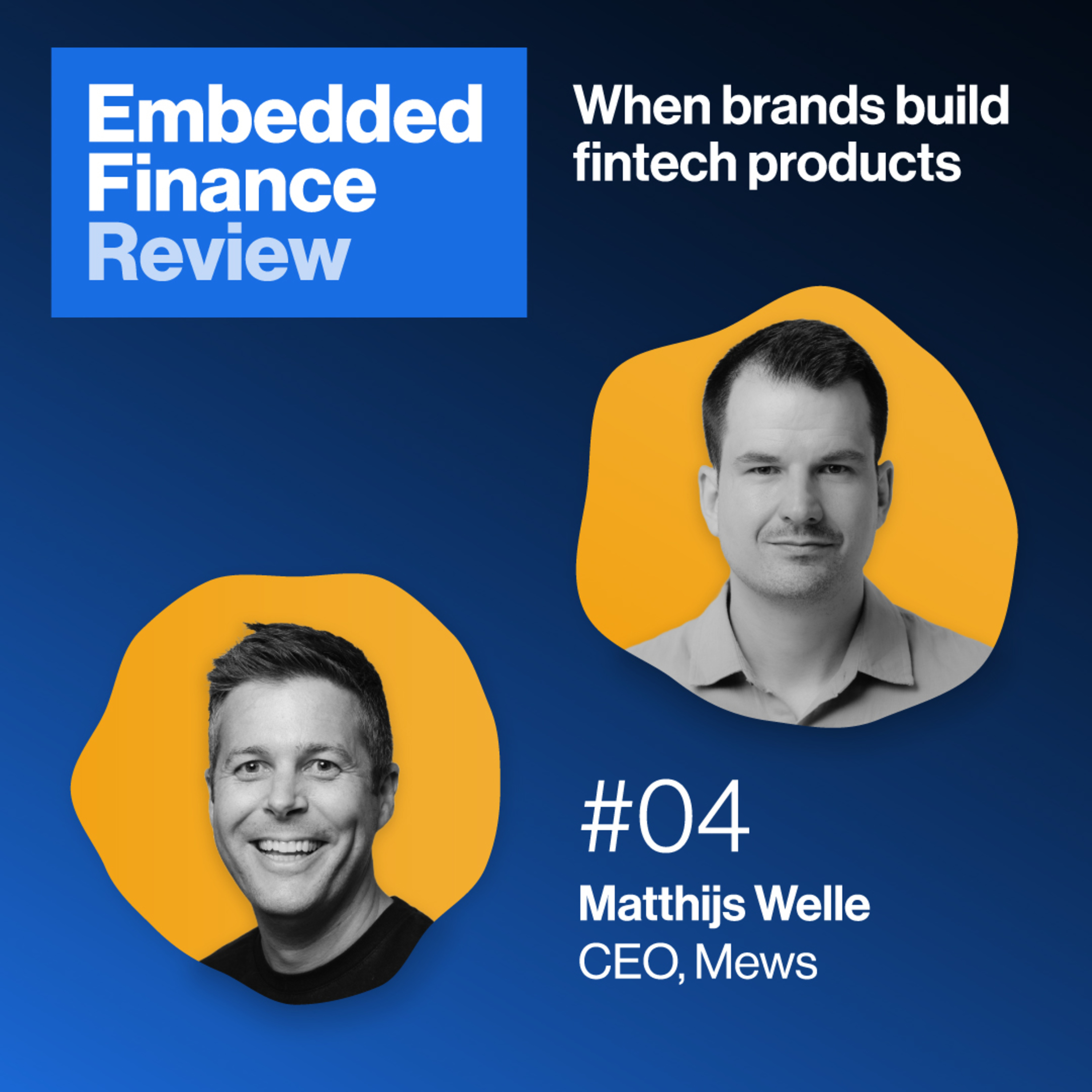 Embedded Finance Review

When brands build fintech products

#04

Matthijs Welle
CEO, Mews